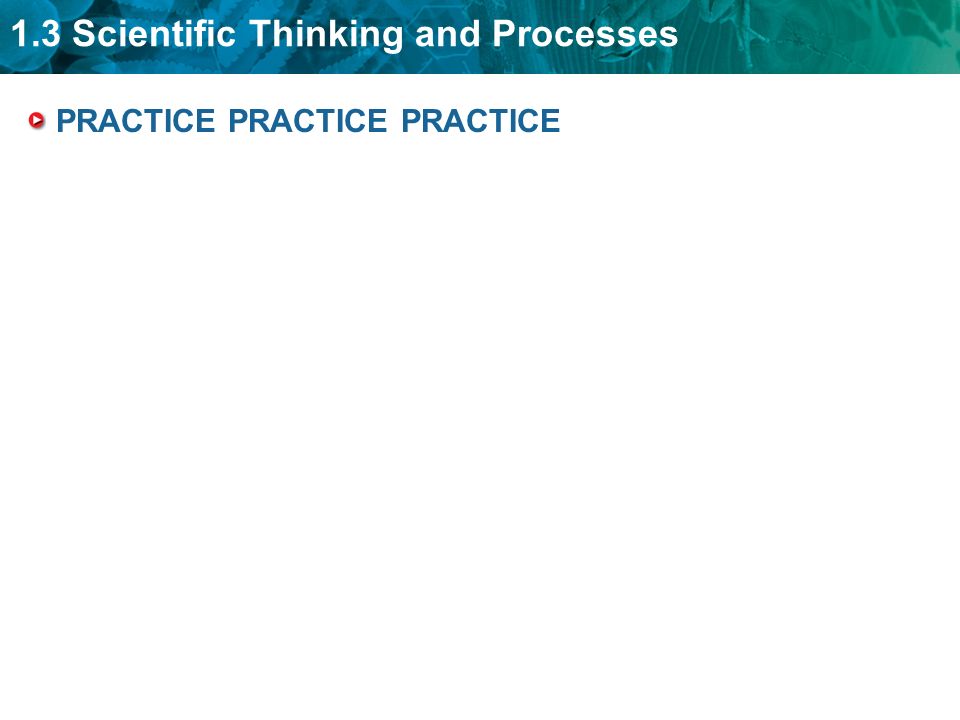 1.3 Scientific Thinking and Processes

PRACTICE PRACTICE PRACTICE